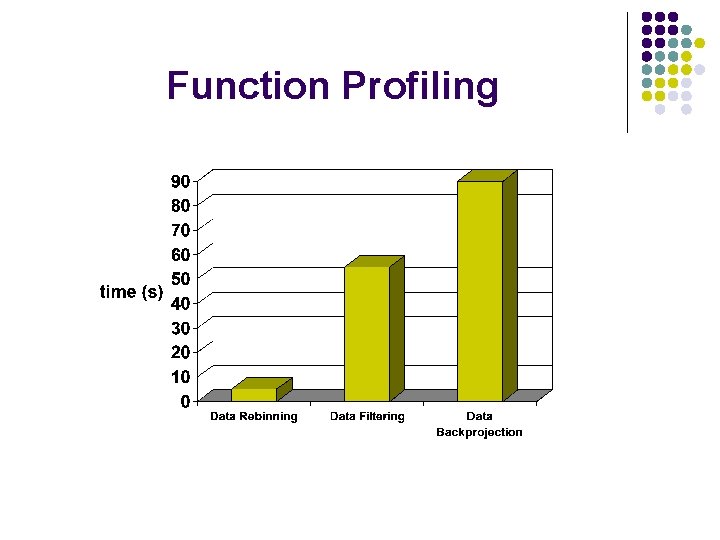 Function Profiling

time (s)

90
80
70
60
50
40
30
20
10
0

Data Rebinning
Data Filtering
Data Backprojection